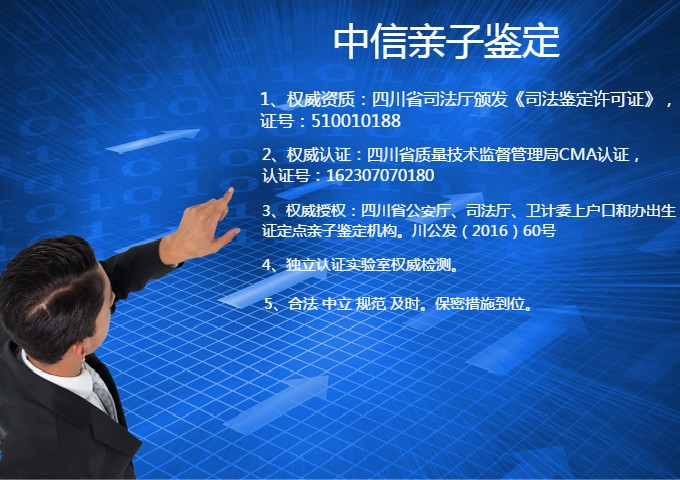 中信亲子鉴定

1、权威资质：四川省司法厅颁发《司法鉴定许可证》，证号：510010188

2、权威认证：四川省质量技术监督管理局CMA认证，认证号：162307070180

3、权威授权：四川省公安厅、司法厅、卫计委上户口和办出生证定点亲子鉴定机构。川公发（2016）60号

4、独立认证实验室权威检测。

5、合法 中立 规范 及时。保密措施到位。